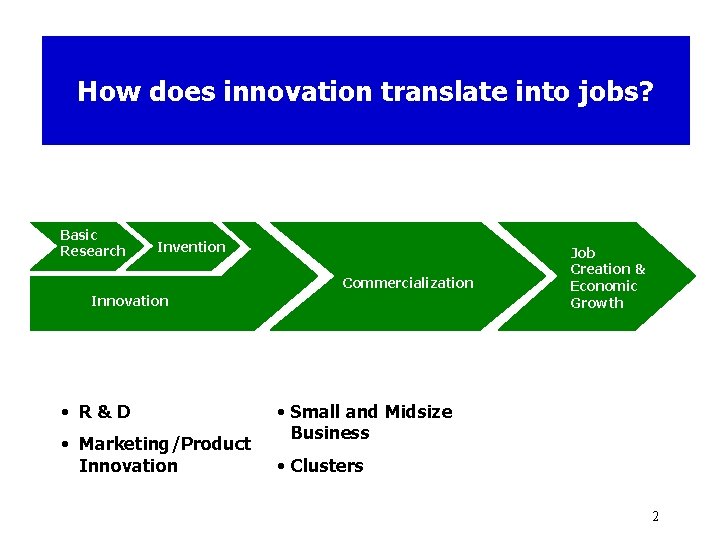 How does innovation translate into jobs?

Basic Research

Invention

Innovation

Commercialization

Job Creation & Economic Growth

• R & D
• Marketing/Product Innovation

• Small and Midsize Business
• Clusters

2